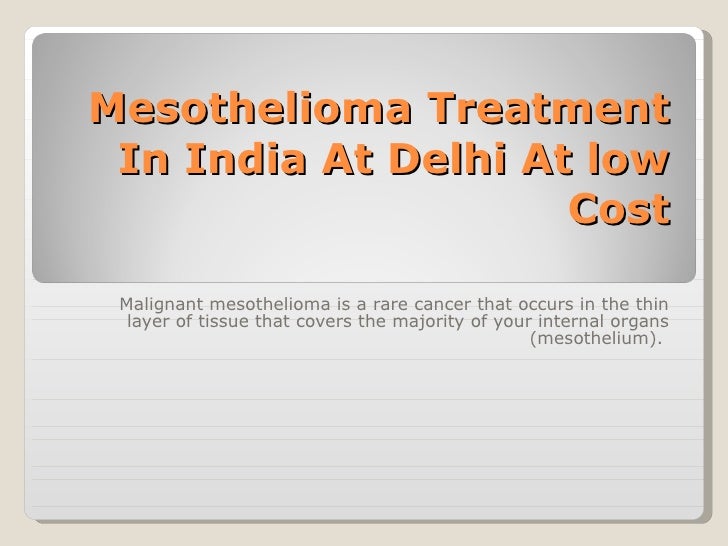 Mesothelioma Treatment In India At Delhi At low Cost

Malignant mesothelioma is a rare cancer that occurs in the thin layer of tissue that covers the majority of your internal organs (mesothelium).